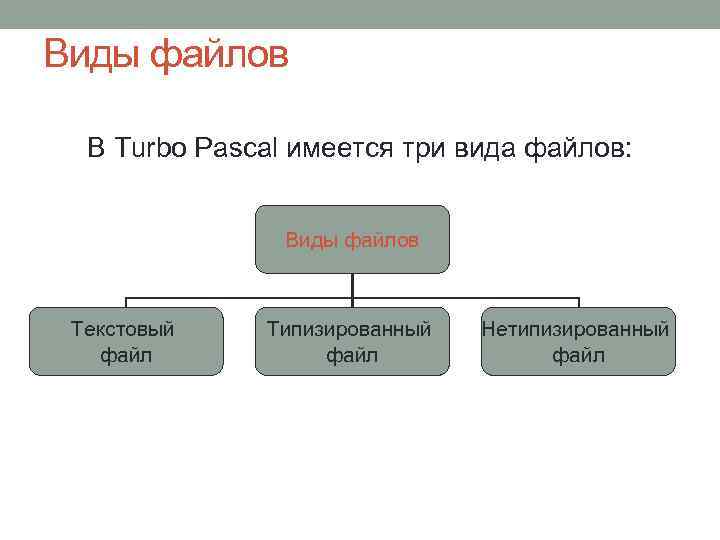 Виды файлов

В Turbo Pascal имеется три вида файлов:

Виды файлов

Текстовый файл

Типизированный файл

Нетипизированный файл